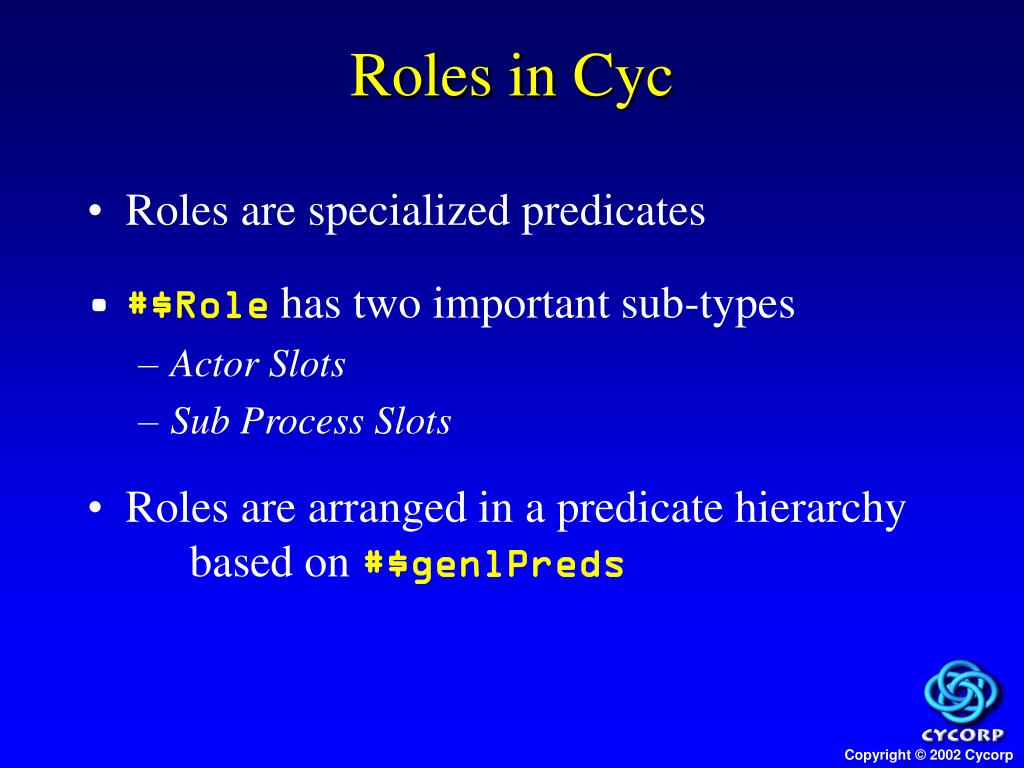 Roles in Cyc

• Roles are specialized predicates

• #$Role has two important sub-types
– Actor Slots
– Sub Process Slots

• Roles are arranged in a predicate hierarchy based on #$genlPreds

CYCORP

Copyright © 2002 Cycorp